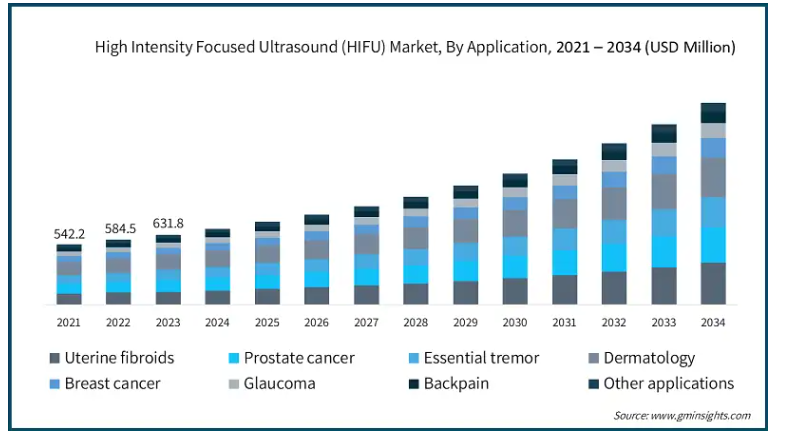 High Intensity Focused Ultrasound (HIFU) Market, By Application, 2021 – 2034 (USD Million)

542.2
584.5
631.8

2021
2022
2023
2024
2025
2026
2027
2028
2029
2030
2031
2032
2033
2034

Uterine fibroids
Prostate cancer
Essential tremor
Dermatology
Breast cancer
Glaucoma
Backpain
Other applications

Source: www.gminsights.com